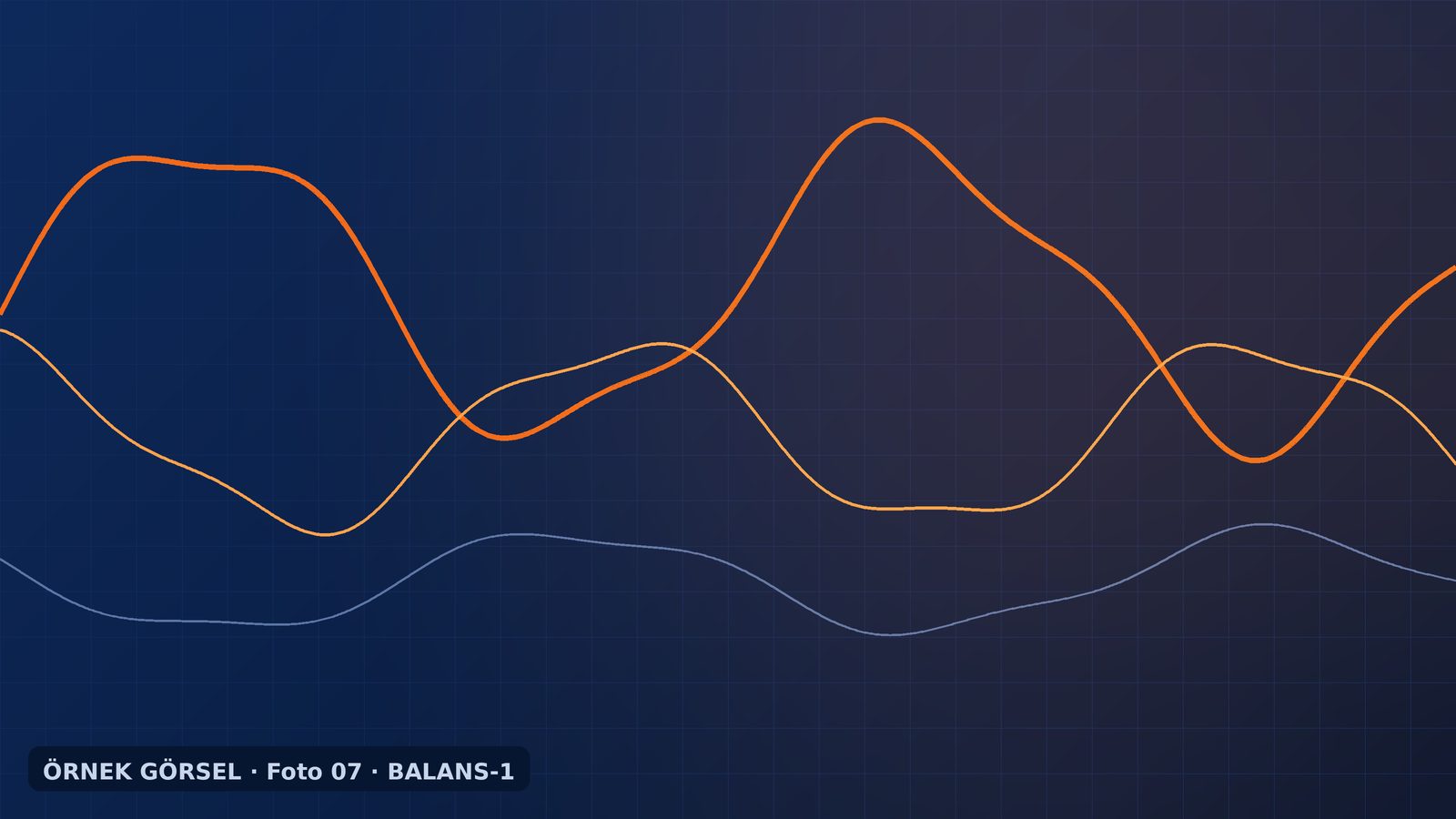 ÖRNEK GÖRSEL · Foto 07 · BALANS-1